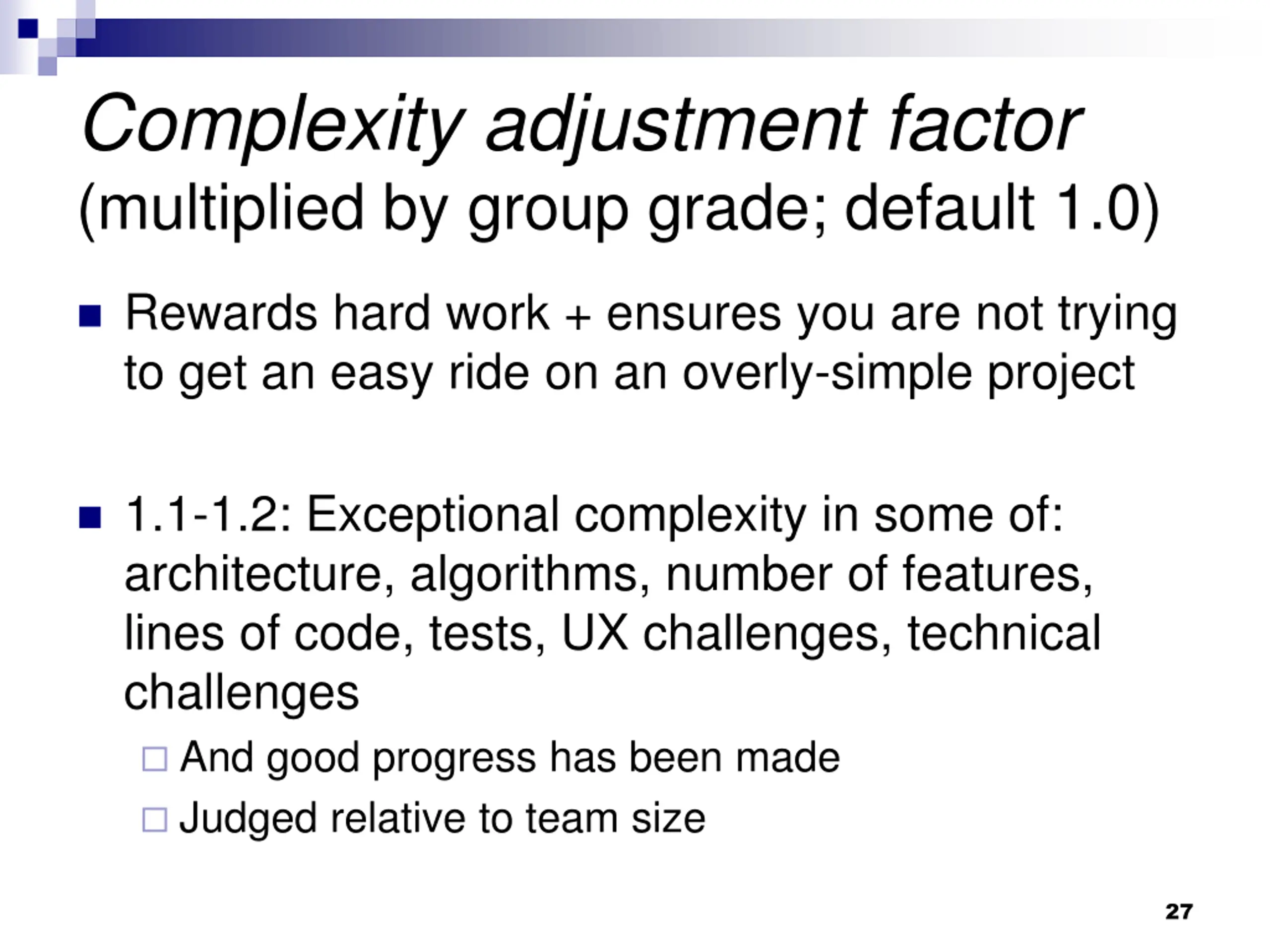 Complexity adjustment factor
(multiplied by group grade; default 1.0)

Rewards hard work + ensures you are not trying to get an easy ride on an overly-simple project

1.1-1.2: Exceptional complexity in some of: architecture, algorithms, number of features, lines of code, tests, UX challenges, technical challenges

And good progress has been made

Judged relative to team size

27